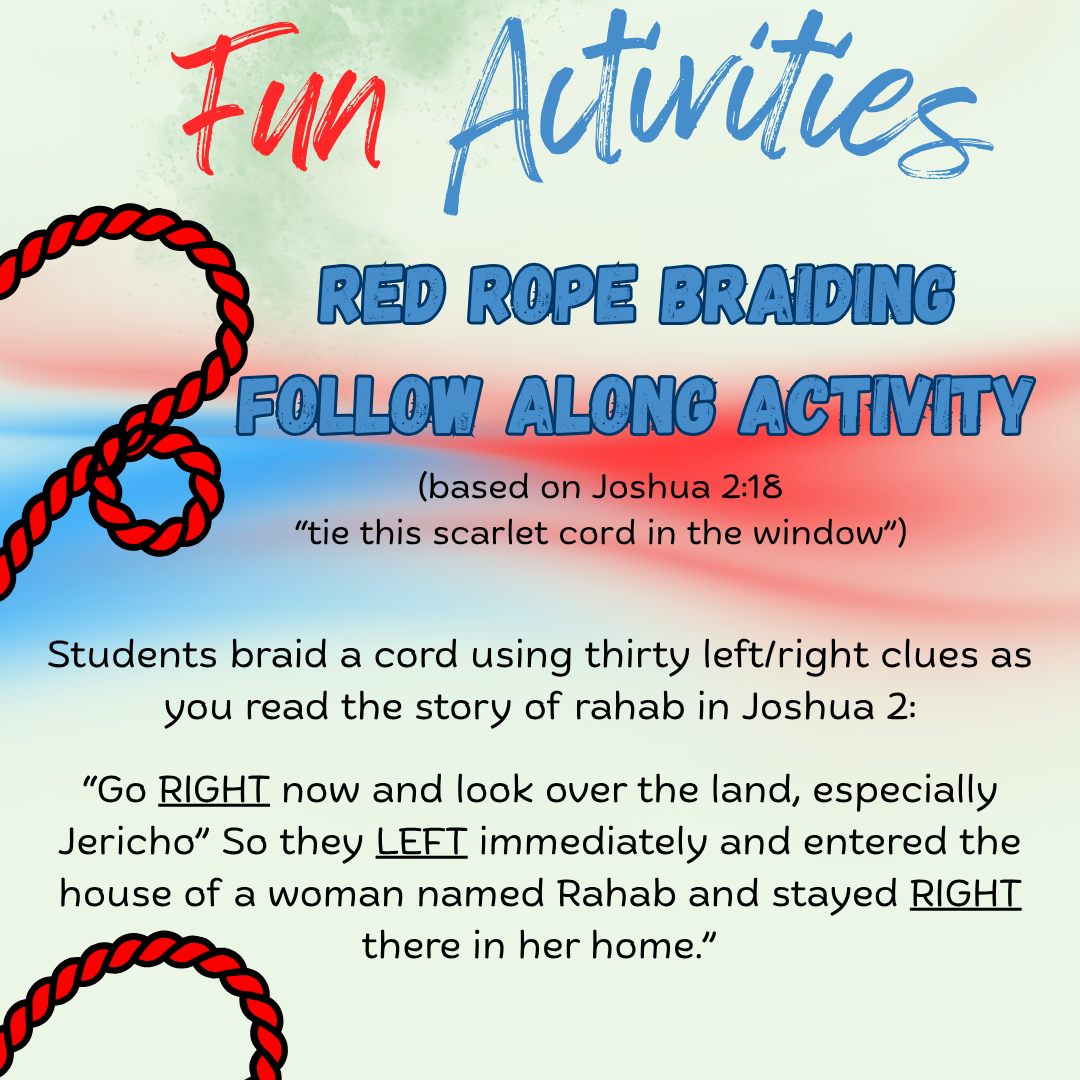 Fun Activities

RED ROPE BRAIDING
FOLLOW ALONG ACTIVITY

(based on Joshua 2:18
"tie this scarlet cord in the window")

Students braid a cord using thirty left/right clues as you read the story of rahab in Joshua 2:

"Go RIGHT now and look over the land, especially Jericho" So they LEFT immediately and entered the house of a woman named Rahab and stayed RIGHT there in her home."